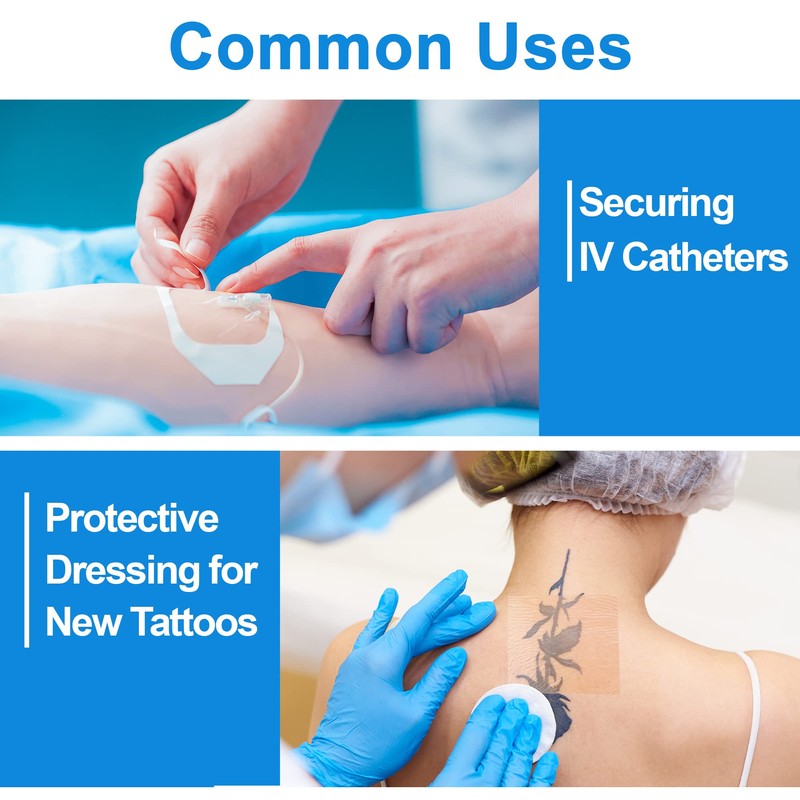 Common Uses

Securing IV Catheters

Protective Dressing for New Tattoos